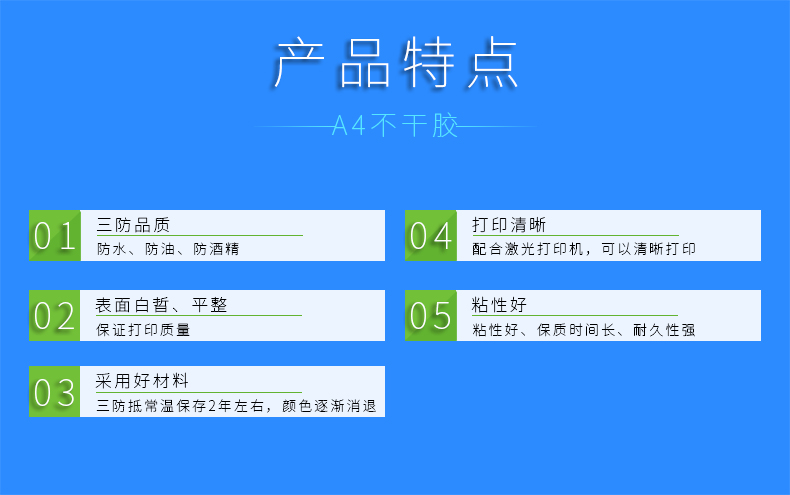 产品特点

A4不干胶

01
三防品质
防水、防油、防酒精

02
表面白皙、平整
保证打印质量

03
采用好材料
三防抵常温保存2年左右，颜色逐渐消退

04
打印清晰
配合激光打印机，可以清晰打印

05
粘性好
粘性好、保质时间长、耐久性强